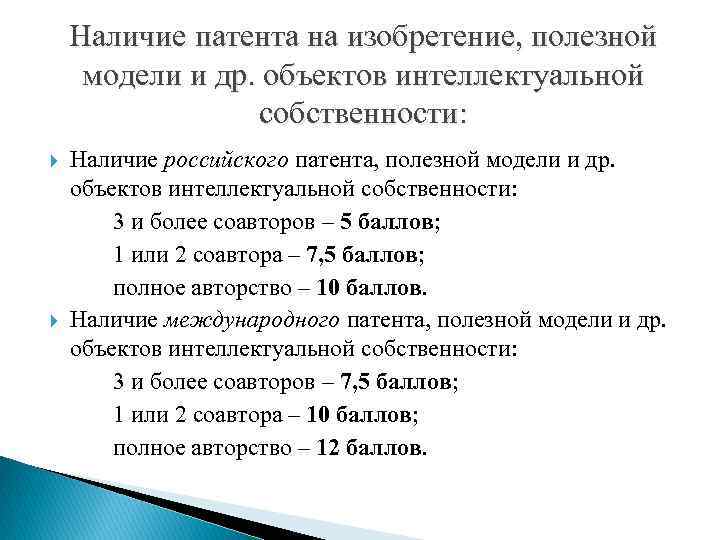 Наличие патента на изобретение, полезной модели и др. объектов интеллектуальной собственности:

Наличие российского патента, полезной модели и др. объектов интеллектуальной собственности:

3 и более соавторов – 5 баллов;

1 или 2 соавтора – 7,5 баллов;

полное авторство – 10 баллов.

Наличие международного патента, полезной модели и др. объектов интеллектуальной собственности:

3 и более соавторов – 7,5 баллов;

1 или 2 соавтора – 10 баллов;

полное авторство – 12 баллов.